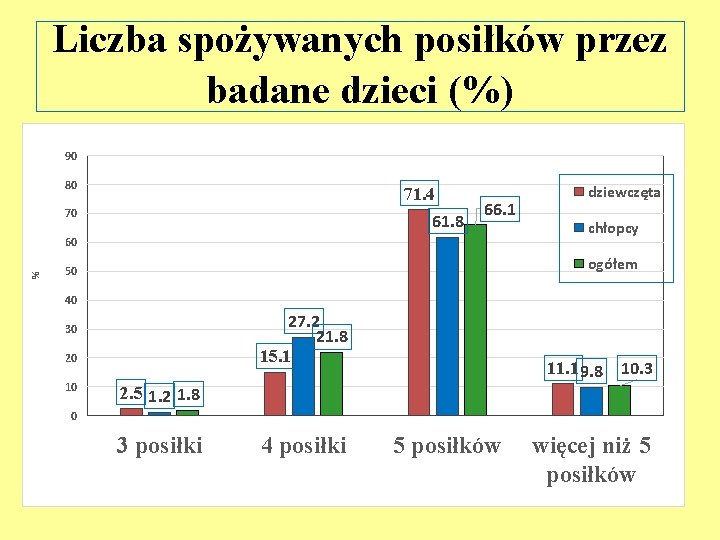 Liczba spożywanych posiłków przez badane dzieci (%)

90
80
70
60
50
40
30
20
10
0

%

dziewczęta
chłopcy
ogółem

2.5 1.2 1.8
15.1 27.2 21.8
71.4 61.8 66.1
11.1 9.8 10.3

3 posiłki
4 posiłki
5 posiłków
więcej niż 5 posiłków